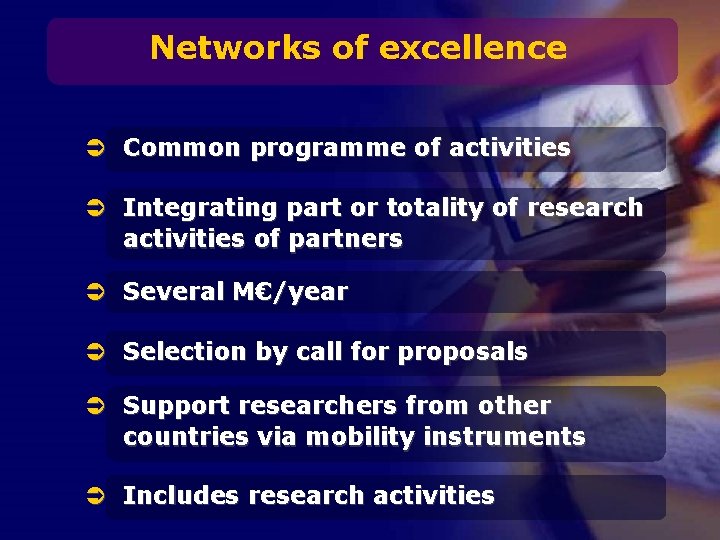 Networks of excellence

➲ Common programme of activities

➲ Integrating part or totality of research activities of partners

➲ Several M€/year

➲ Selection by call for proposals

➲ Support researchers from other countries via mobility instruments

➲ Includes research activities